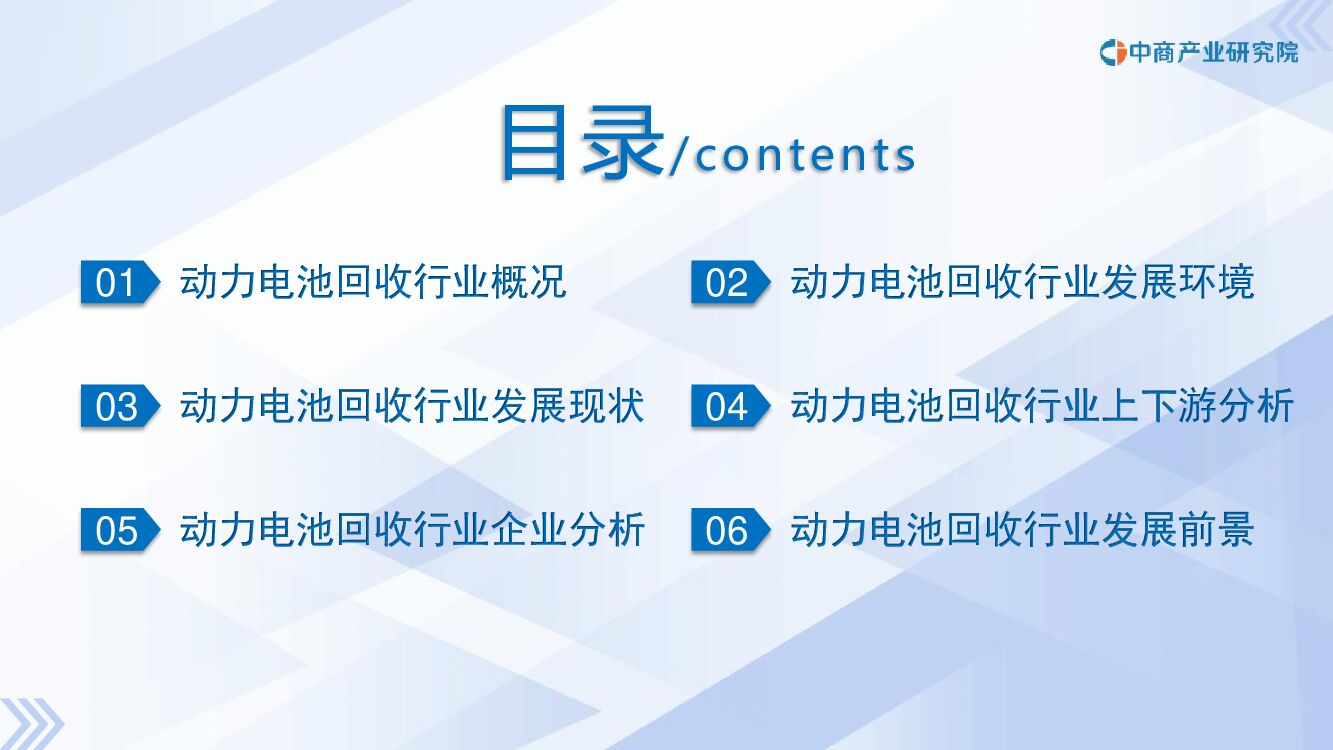 中商产业研究院

目录/contents

01 动力电池回收行业概况

02 动力电池回收行业发展环境

03 动力电池回收行业发展现状

04 动力电池回收行业上下游分析

05 动力电池回收行业企业分析

06 动力电池回收行业发展前景